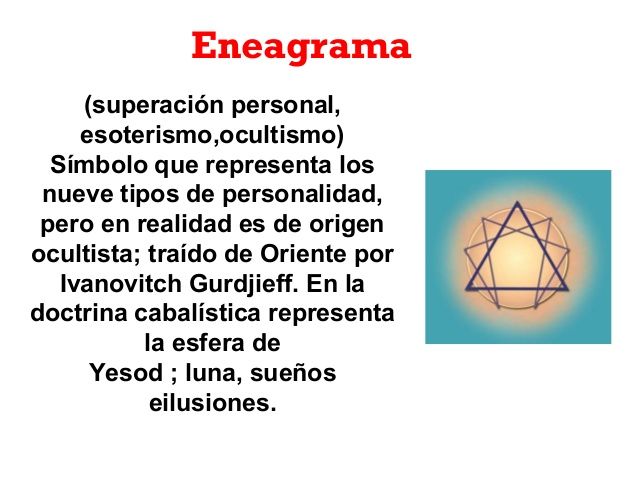 Eneagrama

(superación personal, esoterismo,ocultismo)
Símbolo que representa los nueve tipos de personalidad, pero en realidad es de origen ocultista; traído de Oriente por Ivanovitch Gurdjieff. En la doctrina cabalística representa la esfera de
Yesod ; luna, sueños eilusiones.